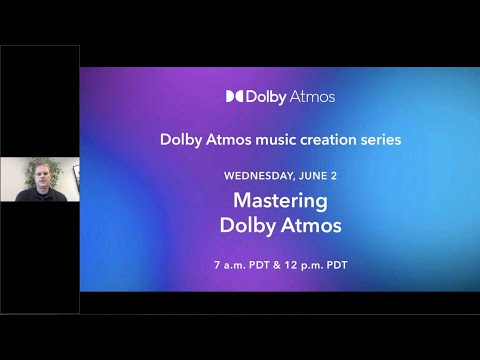 Dolby Atmos

Dolby Atmos music creation series

WEDNESDAY, JUNE 2

Mastering Dolby Atmos

7 a.m. PDT & 12 p.m. PDT